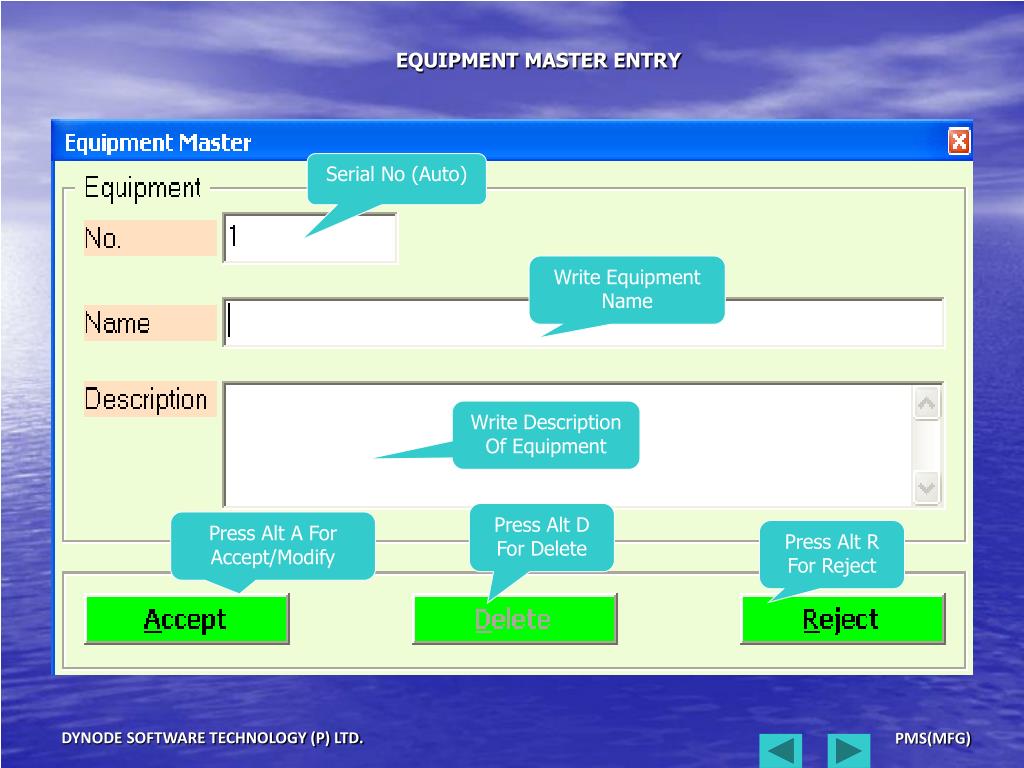 EQUIPMENT MASTER ENTRY

Equipment Master

Equipment

Serial No (Auto)

No. 1

Write Equipment Name

Name

Description

Write Description Of Equipment

Press Alt A For Accept/Modify

Press Alt D For Delete

Press Alt R For Reject

Accept

Delete

Reject

DYNODE SOFTWARE TECHNOLOGY (P) LTD.

PMS(MFG)